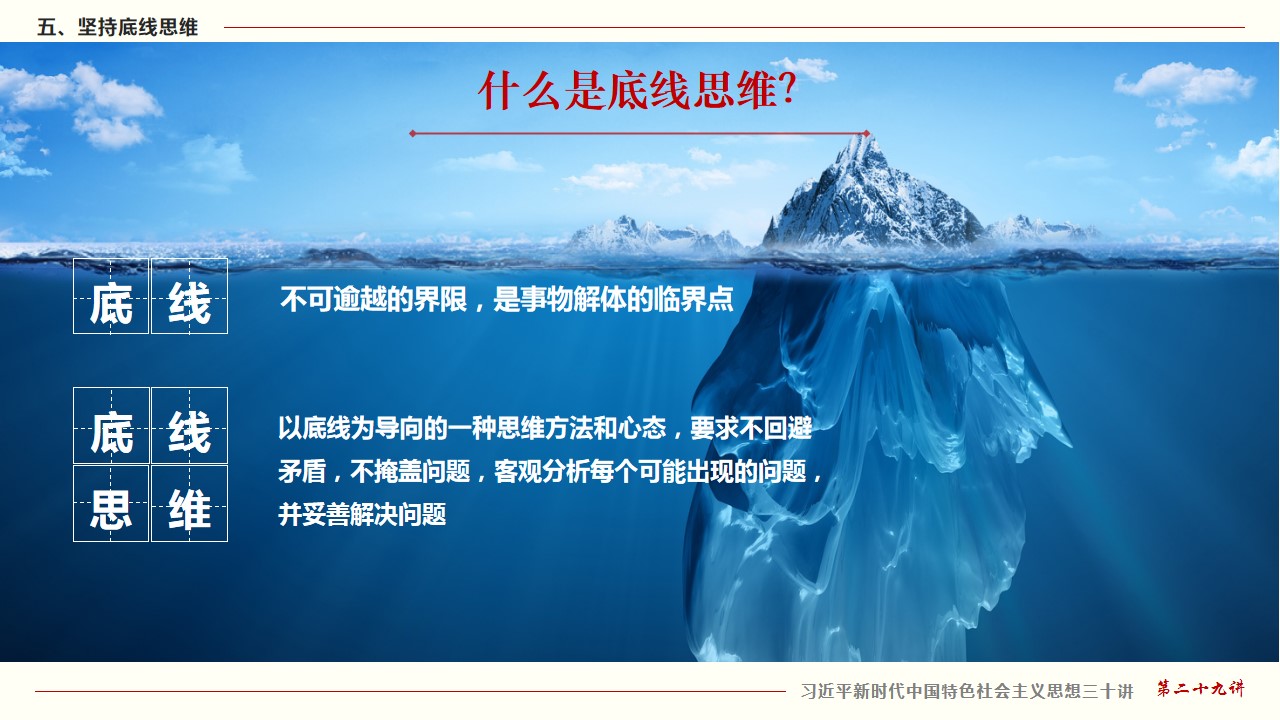 五、坚持底线思维

什么是底线思维?

底线

不可逾越的界限，是事物解体的临界点

底线思维

以底线为导向的一种思维方法和心态，要求不回避矛盾，不掩盖问题，客观分析每个可能出现的问题，并妥善解决问题

习近平新时代中国特色社会主义思想三十讲 第二十九讲